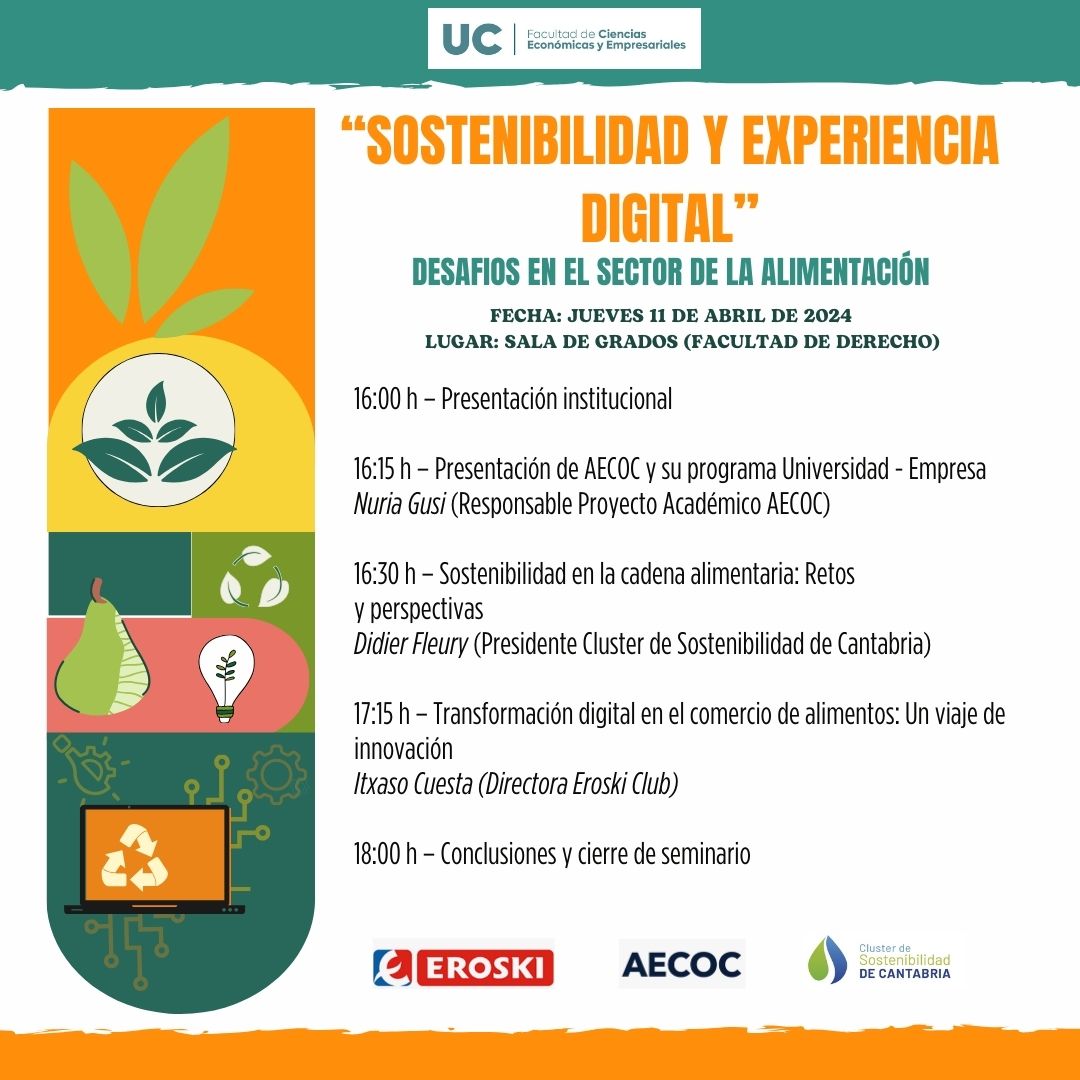 UC | Facultad de Ciencias Económicas y Empresariales

"SOSTENIBILIDAD Y EXPERIENCIA DIGITAL"

DESAFIOS EN EL SECTOR DE LA ALIMENTACIÓN

FECHA: JUEVES 11 DE ABRIL DE 2024
LUGAR: SALA DE GRADOS (FACULTAD DE DERECHO)

16:00 h – Presentación institucional

16:15 h – Presentación de AECOC y su programa Universidad - Empresa
Nuria Gusi (Responsable Proyecto Académico AECOC)

16:30 h – Sostenibilidad en la cadena alimentaria: Retos y perspectivas
Didier Fleury (Presidente Cluster de Sostenibilidad de Cantabria)

17:15 h – Transformación digital en el comercio de alimentos: Un viaje de innovación
Itxaso Cuesta (Directora Eroski Club)

18:00 h – Conclusiones y cierre de seminario

EROSKI

AECOC

Cluster de Sostenibilidad DE CANTABRIA